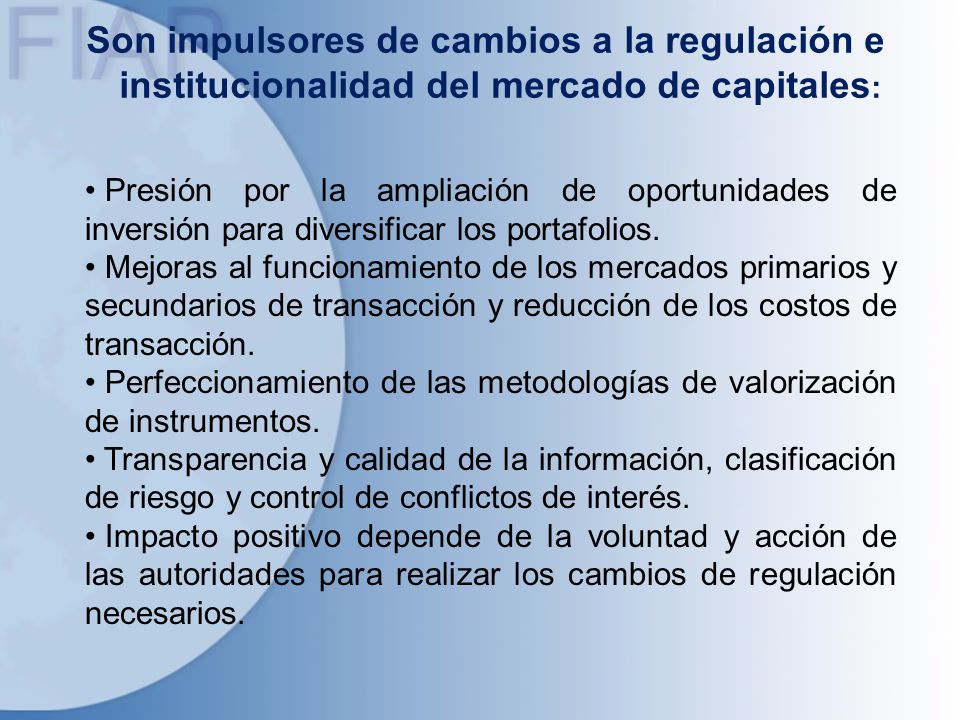 FIAP

Son impulsores de cambios a la regulación e institucionalidad del mercado de capitales:

• Presión por la ampliación de oportunidades de inversión para diversificar los portafolios.
• Mejoras al funcionamiento de los mercados primarios y secundarios de transacción y reducción de los costos de transacción.
• Perfeccionamiento de las metodologías de valorización de instrumentos.
• Transparencia y calidad de la información, clasificación de riesgo y control de conflictos de interés.
• Impacto positivo depende de la voluntad y acción de las autoridades para realizar los cambios de regulación necesarios.